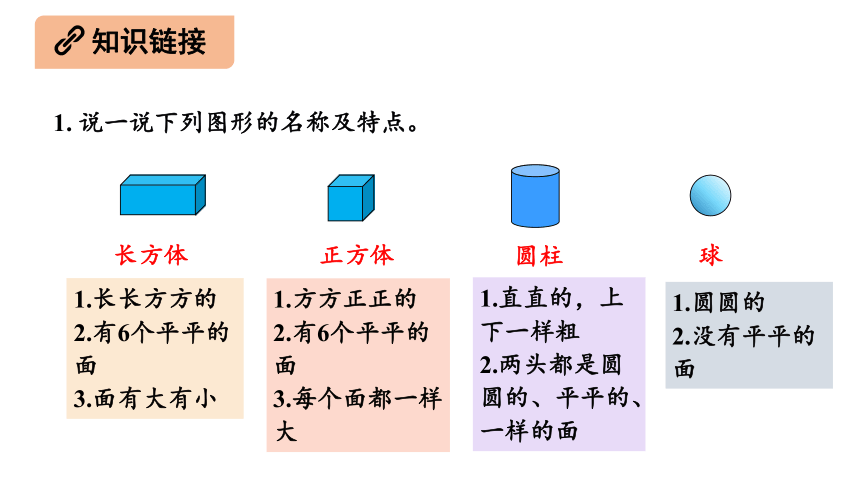 知识链接

1. 说一说下列图形的名称及特点。

长方体

1.长长方方的
2.有6个平平的面
3.面有大有小

正方体

1.方方正正的
2.有6个平平的面
3.每个面都一样大

圆柱

1.直直的，上下一样粗
2.两头都是圆圆的、平平的、一样的面

球

1.圆圆的
2.没有平平的面